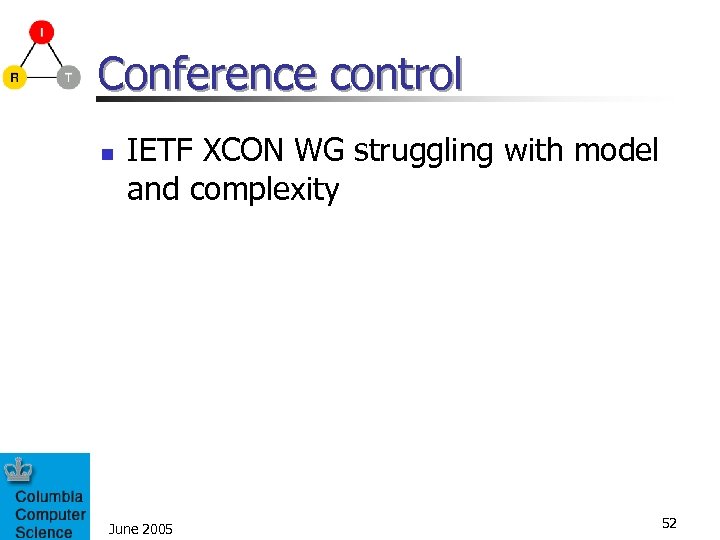 I
R
T
Conference control

IETF XCON WG struggling with model and complexity

Columbia Computer Science
June 2005
52